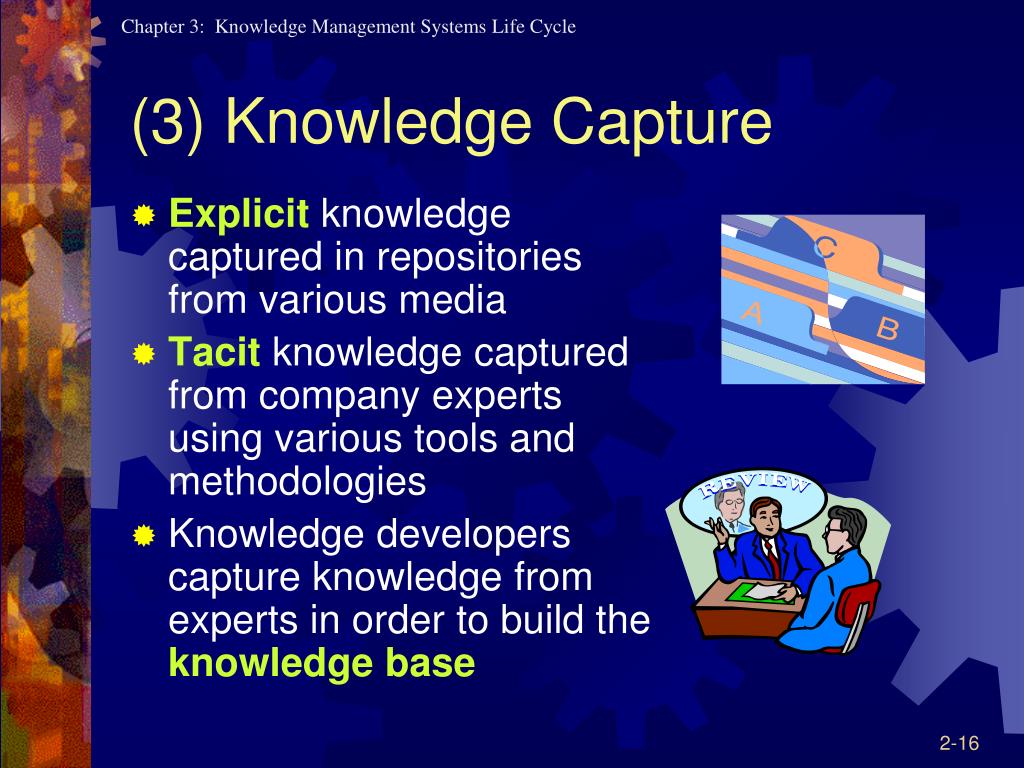 Chapter 3: Knowledge Management Systems Life Cycle

(3) Knowledge Capture

Explicit knowledge captured in repositories from various media

Tacit knowledge captured from company experts using various tools and methodologies

Knowledge developers capture knowledge from experts in order to build the knowledge base

C
A
B

REVIEW

2-16